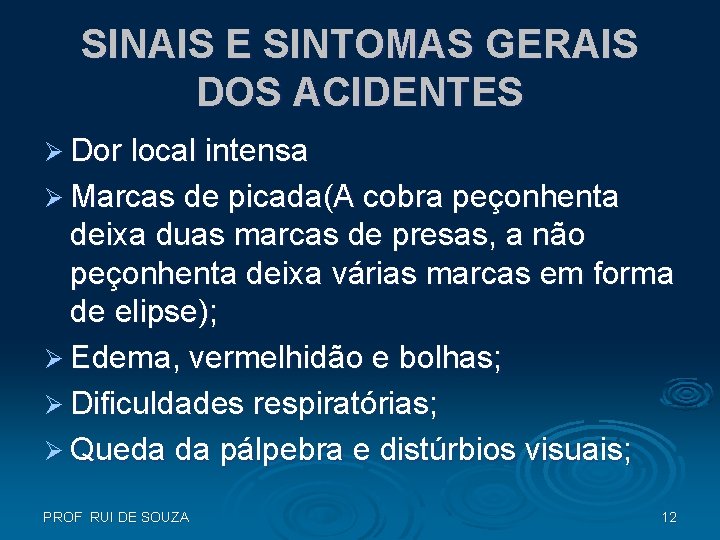 SINAIS E SINTOMAS GERAIS DOS ACIDENTES

➢ Dor local intensa

➢ Marcas de picada(A cobra peçonhenta deixa duas marcas de presas, a não peçonhenta deixa várias marcas em forma de elipse);

➢ Edema, vermelhidão e bolhas;

➢ Dificuldades respiratórias;

➢ Queda da pálpebra e distúrbios visuais;

PROF RUI DE SOUZA

12